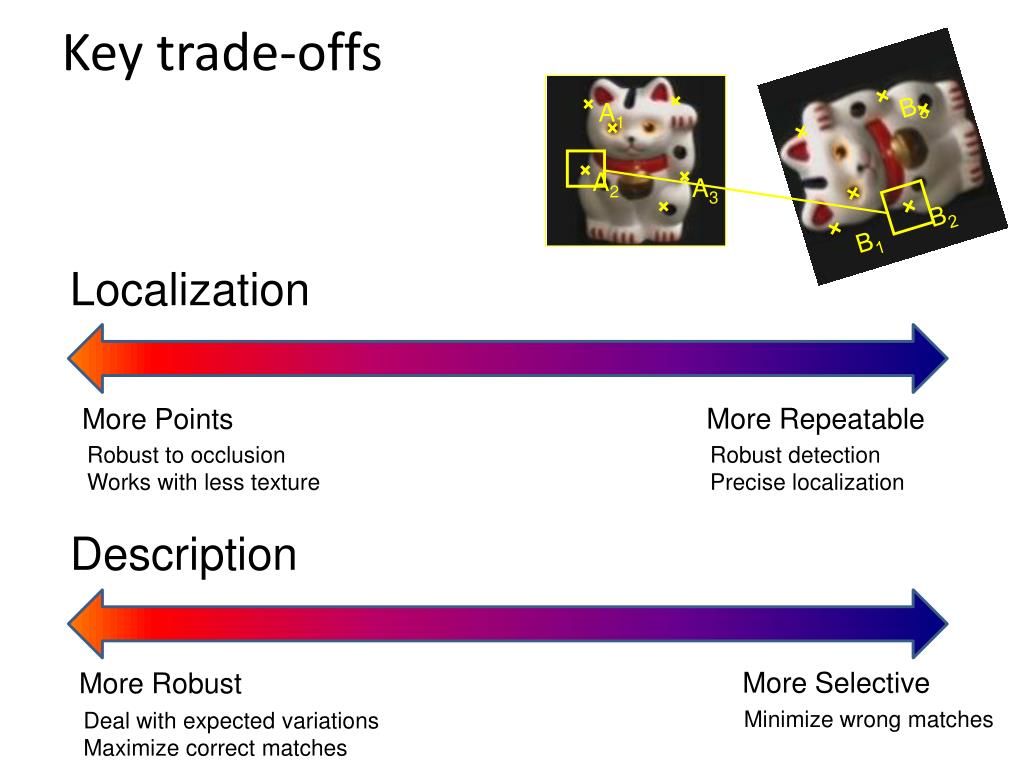 Key trade-offs

$A_1$
$A_2$
$A_3$
$B_3$
$B_2$
$B_1$

Localization

More Points
Robust to occlusion
Works with less texture

More Repeatable
Robust detection
Precise localization

Description

More Robust
Deal with expected variations
Maximize correct matches

More Selective
Minimize wrong matches